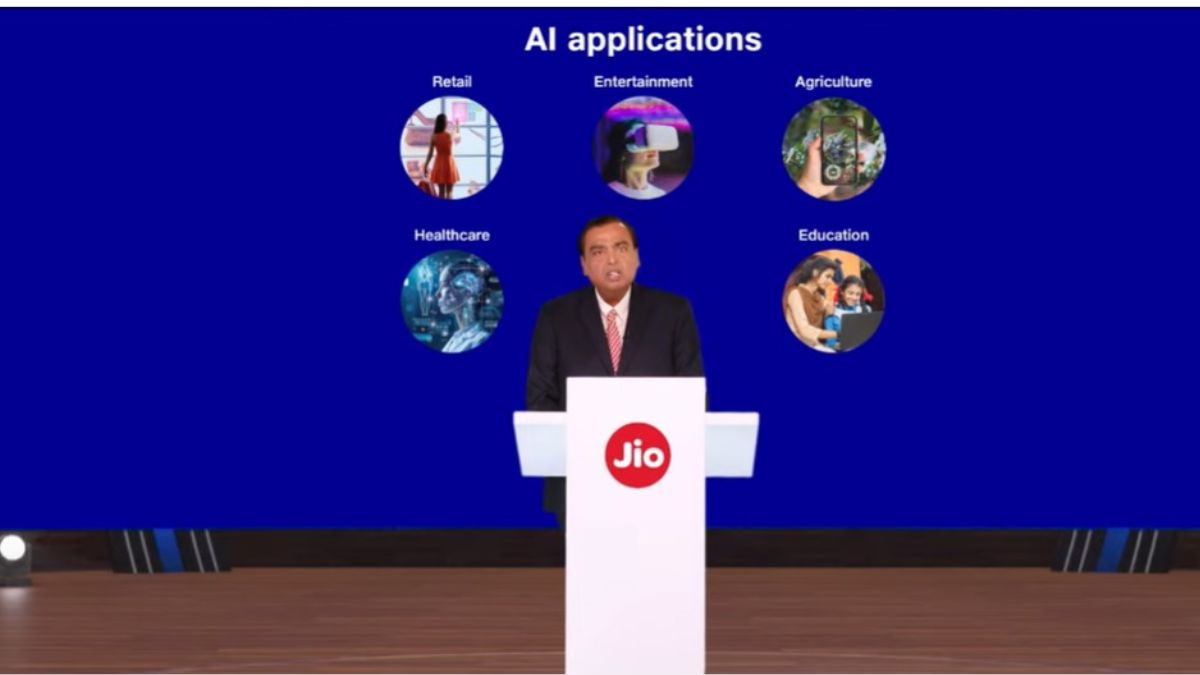 AI applications

Retail

Entertainment

Agriculture

Healthcare

Education

Jio